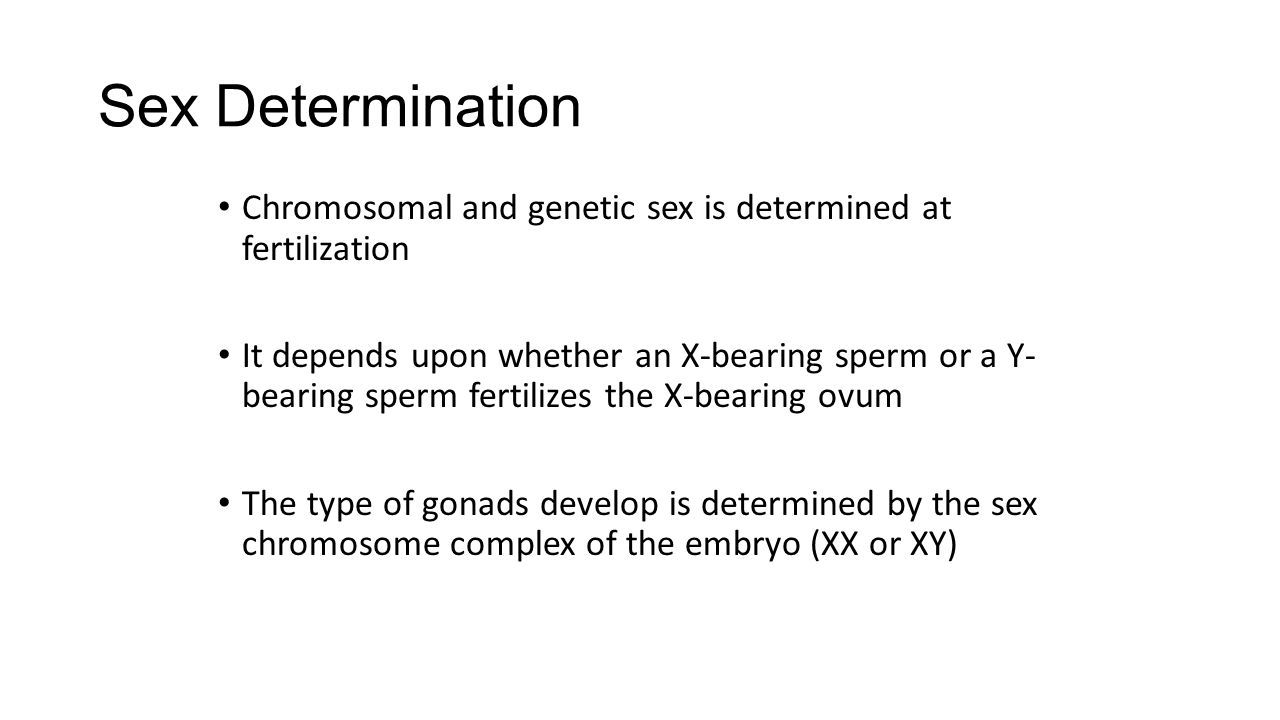 Sex Determination

• Chromosomal and genetic sex is determined at fertilization

• It depends upon whether an X-bearing sperm or a Y-bearing sperm fertilizes the X-bearing ovum

• The type of gonads develop is determined by the sex chromosome complex of the embryo (XX or XY)